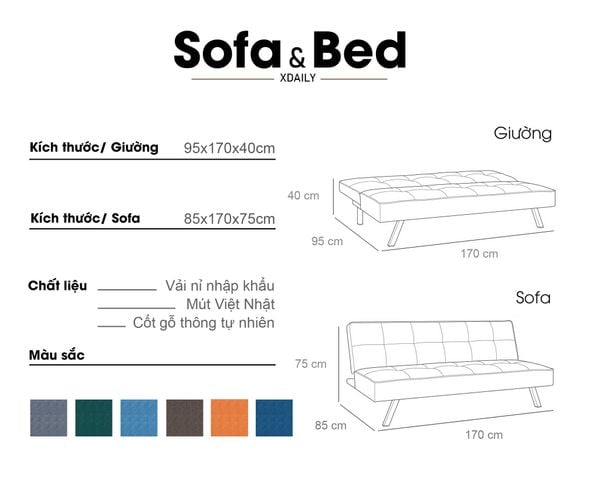 Sofa & Bed
XDAILY

Kích thước/ Giường 95x170x40cm

Kích thước/ Sofa 85x170x75cm

Chất liệu
Vải nỉ nhập khẩu
Mút Việt Nhật
Cốt gỗ thông tự nhiên

Màu sắc

Giường
40 cm
95 cm
170 cm

Sofa
75 cm
85 cm
170 cm